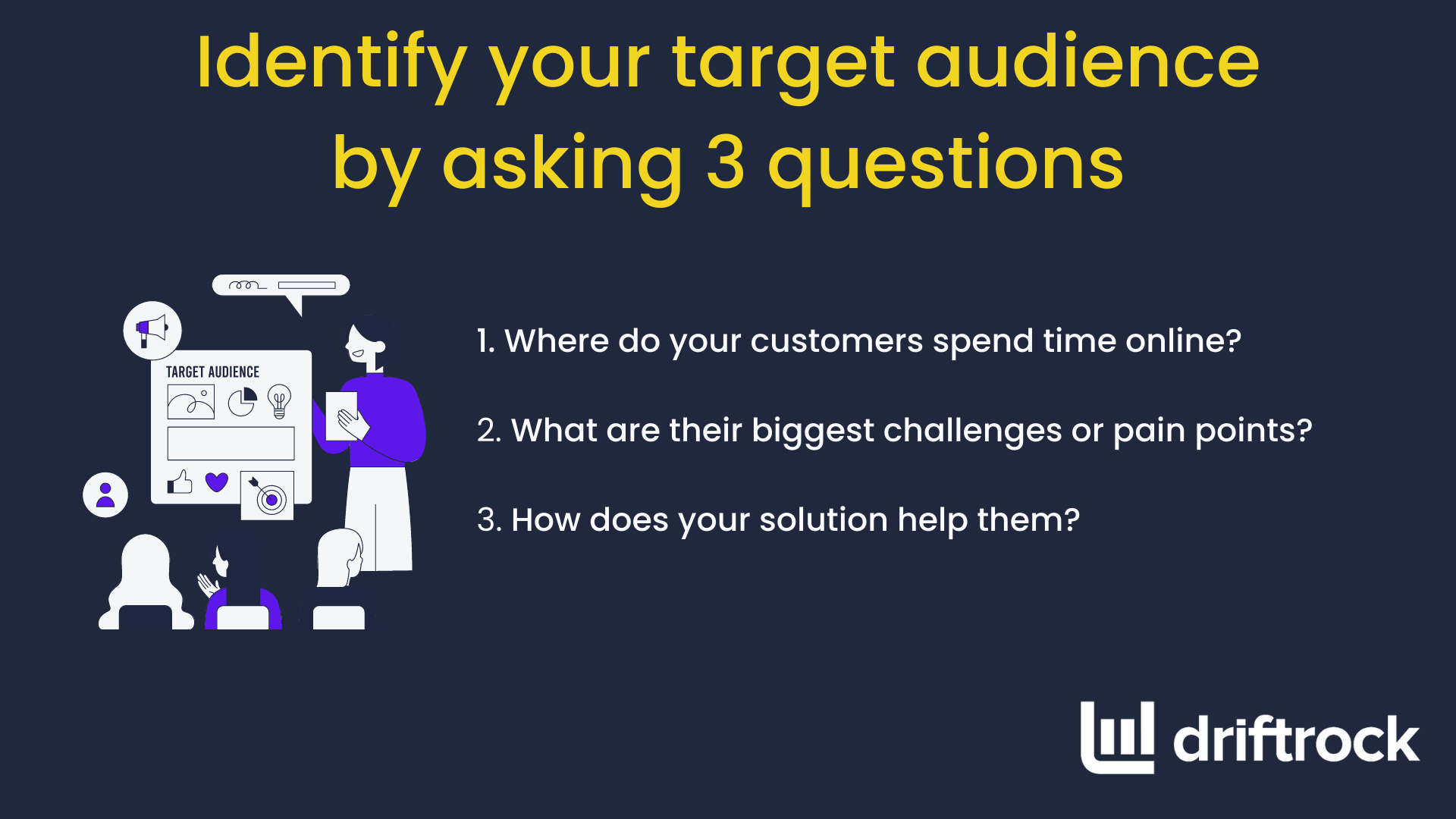 Identify your target audience by asking 3 questions

TARGET AUDIENCE

1. Where do your customers spend time online?

2. What are their biggest challenges or pain points?

3. How does your solution help them?

driftrock